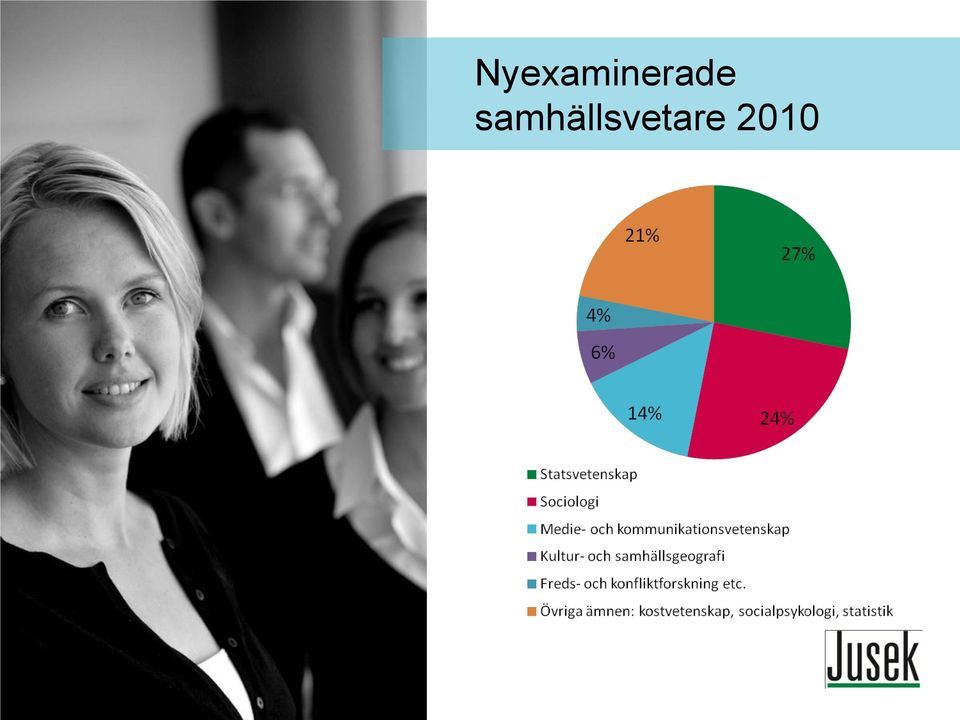 Nyexaminerade samhällsvetare 2010

21%
27%
4%
6%
14%
24%

Statsvetenskap
Sociologi
Medie- och kommunikationsvetenskap
Kultur- och samhällsgeografi
Freds- och konfliktforskning etc.
Övriga ämnen: kostvetenskap, socialpsykologi, statistik

Jusek